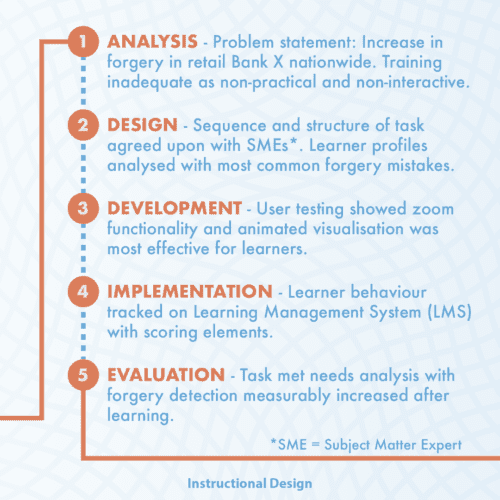 1 ANALYSIS - Problem statement: Increase in forgery in retail Bank X nationwide. Training inadequate as non-practical and non-interactive.

2 DESIGN - Sequence and structure of task agreed upon with SMEs*. Learner profiles analysed with most common forgery mistakes.

3 DEVELOPMENT - User testing showed zoom functionality and animated visualisation was most effective for learners.

4 IMPLEMENTATION - Learner behaviour tracked on Learning Management System (LMS) with scoring elements.

5 EVALUATION - Task met needs analysis with forgery detection measurably increased after learning.

*SME = Subject Matter Expert

Instructional Design